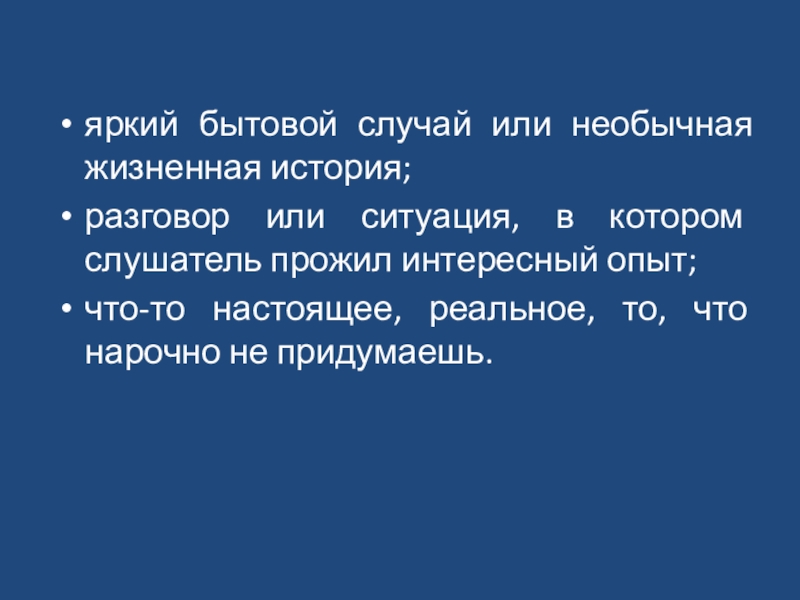 • яркий бытовой случай или необычная жизненная история;
• разговор или ситуация, в котором слушатель прожил интересный опыт;
• что-то настоящее, реальное, то, что нарочно не придумаешь.